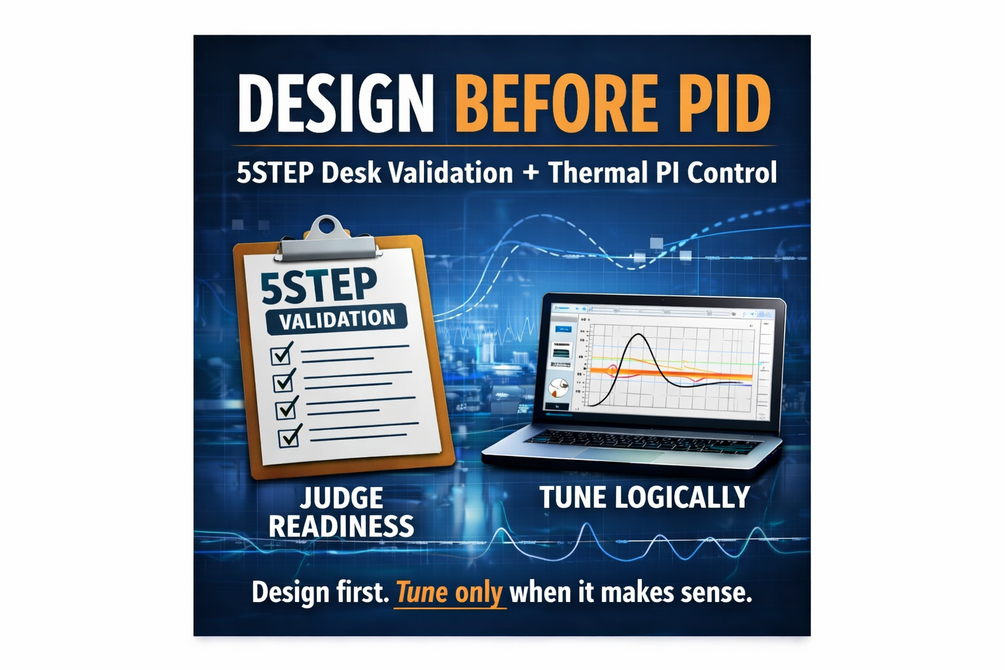 DESIGN BEFORE PID

5STEP Desk Validation + Thermal PI Control

5STEP
VALIDATION

JUDGE READINESS

TUNE LOGICALLY

Design first. Tune only when it makes sense.